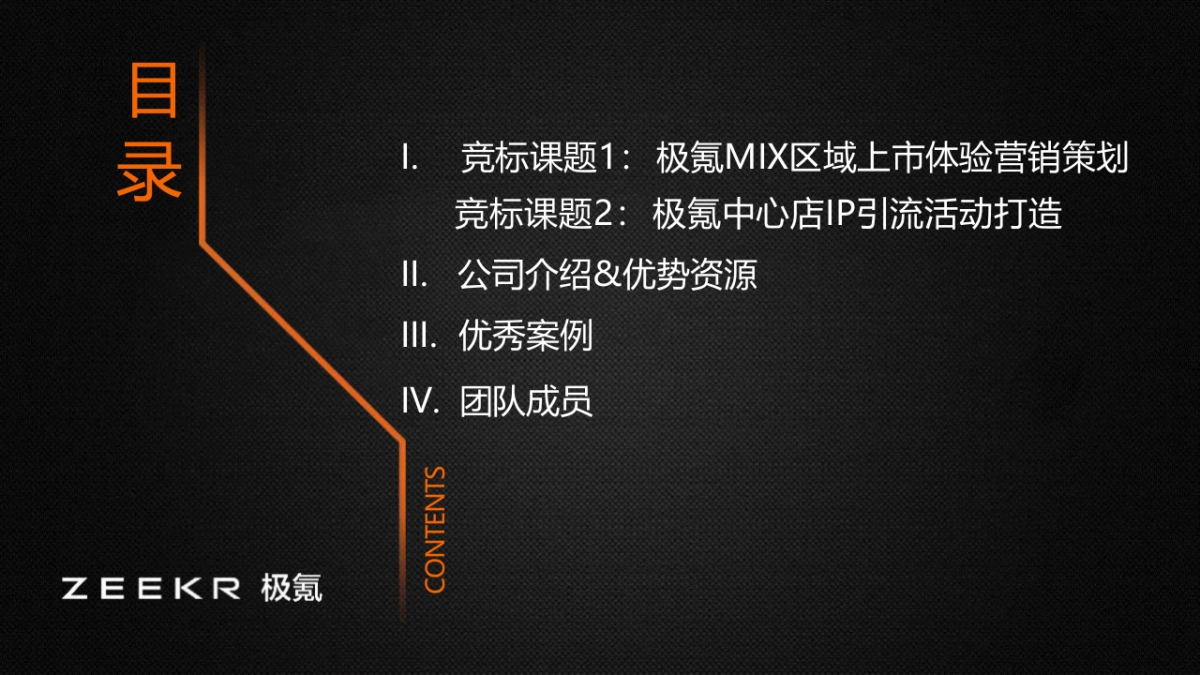 目录

I. 竞标课题1：极氪MIX区域上市体验营销策划
竞标课题2：极氪中心店IP引流活动打造

II. 公司介绍&优势资源

III. 优秀案例

IV. 团队成员

CONTENTS

ZEEKR 极氪